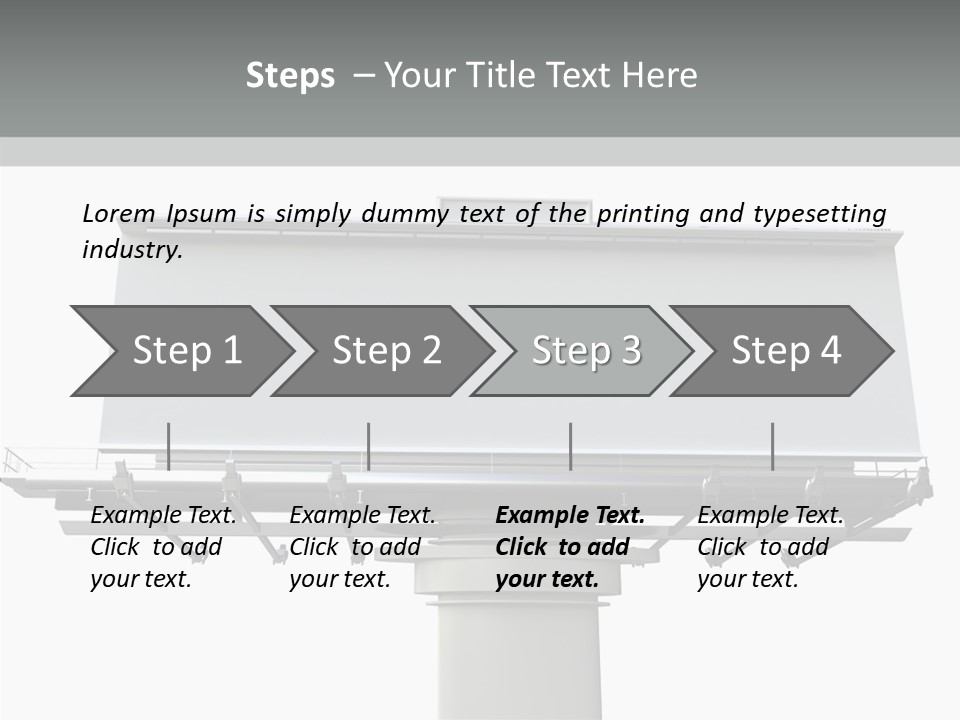 Steps – Your Title Text Here

Lorem Ipsum is simply dummy text of the printing and typesetting industry.

Step 1

Step 2

Step 3

Step 4

Example Text. Click to add your text.

Example Text. Click to add your text.

Example Text. Click to add your text.

Example Text. Click to add your text.